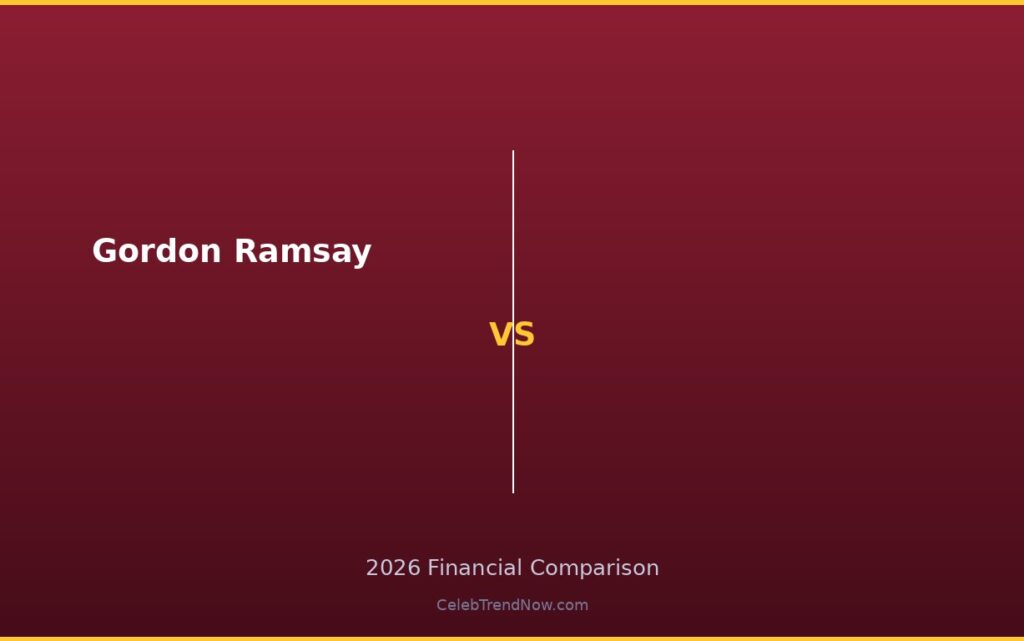 Gordon Ramsay

VS

2026 Financial Comparison

CelebTrendNow.com